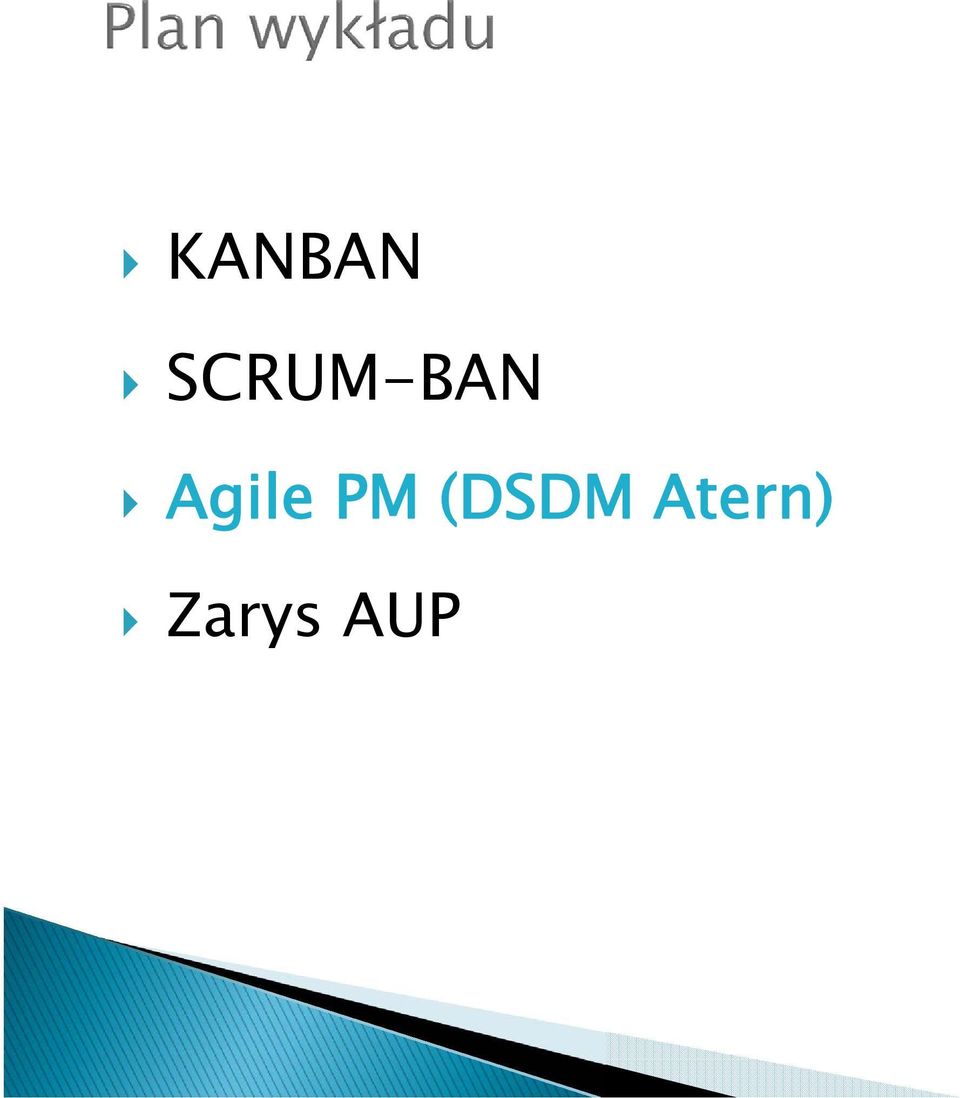 Plan wykładu

KANBAN
SCRUM-BAN
Agile PM (DSDM Atern)
Zarys AUP